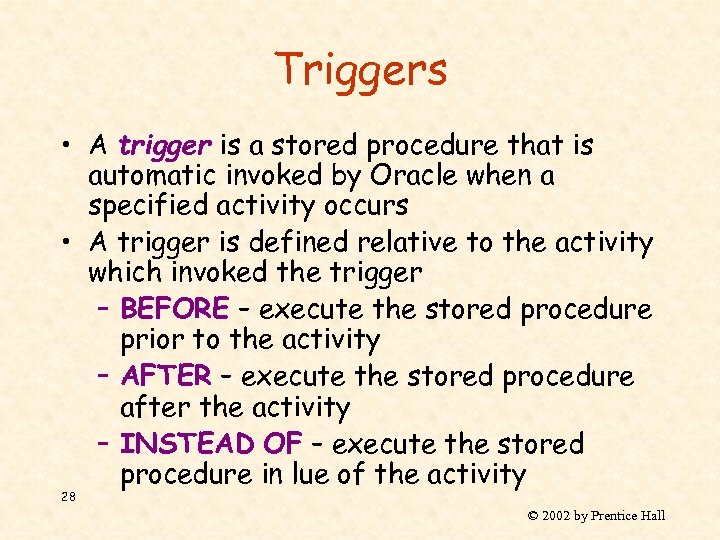 Triggers

• A trigger is a stored procedure that is automatic invoked by Oracle when a specified activity occurs
• A trigger is defined relative to the activity which invoked the trigger
– BEFORE – execute the stored procedure prior to the activity
– AFTER – execute the stored procedure after the activity
– INSTEAD OF – execute the stored procedure in lue of the activity

28

© 2002 by Prentice Hall